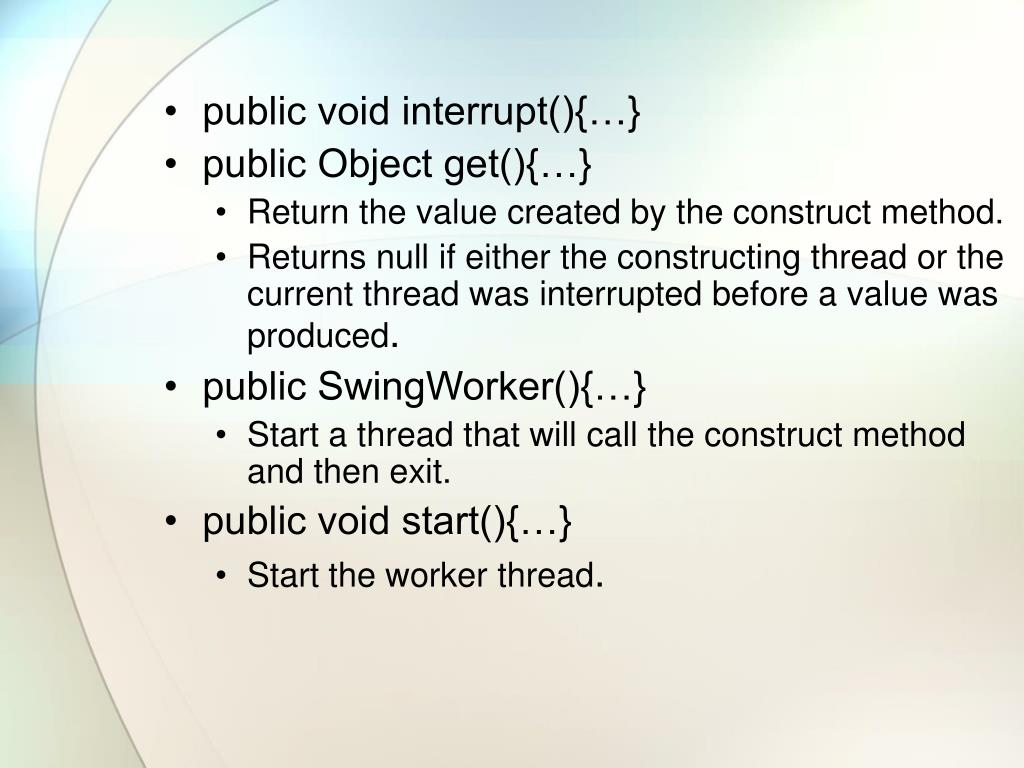 • public void interrupt(){…}
• public Object get(){…}
  • Return the value created by the construct method.
  • Returns null if either the constructing thread or the current thread was interrupted before a value was produced.
• public SwingWorker(){…}
  • Start a thread that will call the construct method and then exit.
• public void start(){…}
  • Start the worker thread.